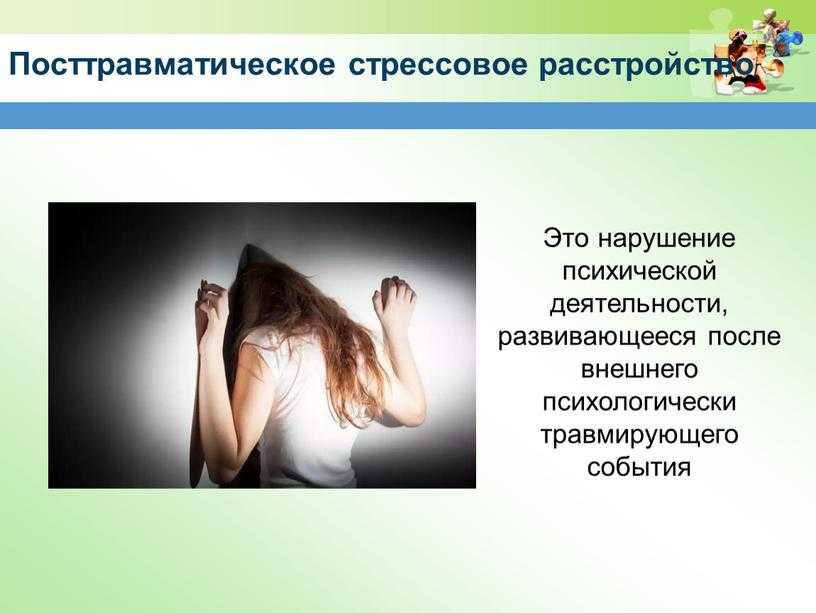 Посттравматическое стрессовое расстройство

Это нарушение психической деятельности, развивающееся после внешнего психологически травмирующего события